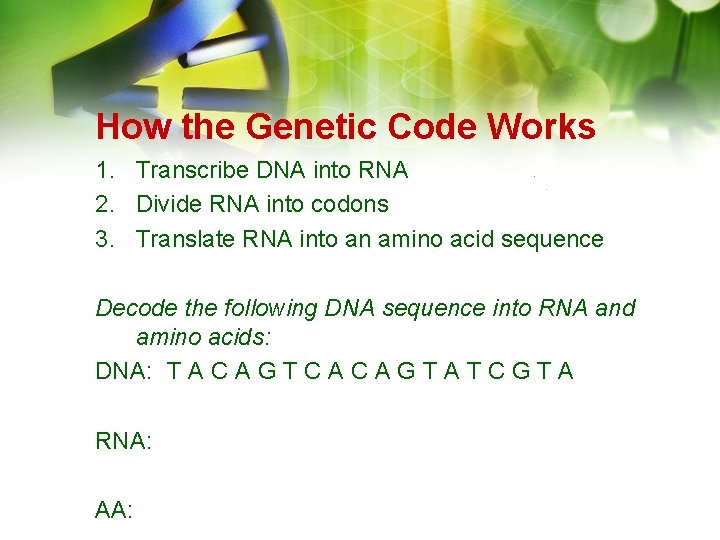 How the Genetic Code Works

1. Transcribe DNA into RNA
2. Divide RNA into codons
3. Translate RNA into an amino acid sequence

Decode the following DNA sequence into RNA and amino acids:

DNA: T A C A G T C A C A G T A T C G T A

RNA:

AA: